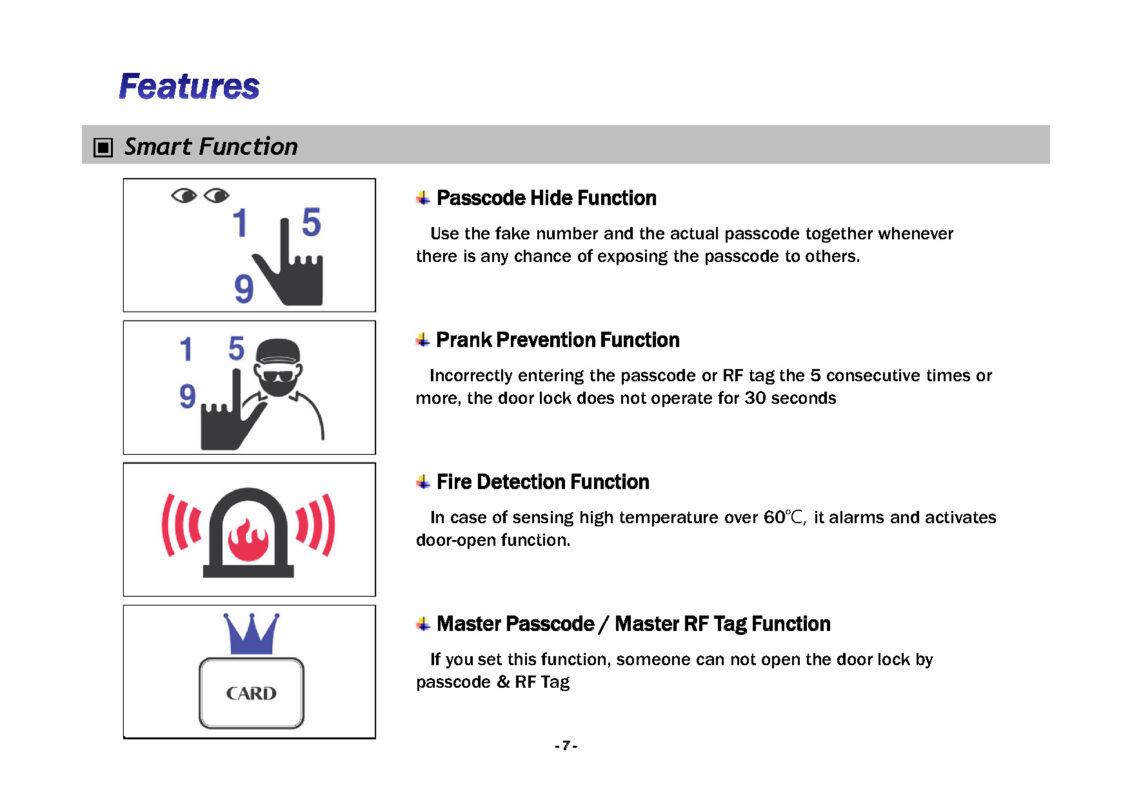 Features

▣ Smart Function

1 5
9

Passcode Hide Function

Use the fake number and the actual passcode together whenever there is any chance of exposing the passcode to others.

1 5
9

Prank Prevention Function

Incorrectly entering the passcode or RF tag the 5 consecutive times or more, the door lock does not operate for 30 seconds

Fire Detection Function

In case of sensing high temperature over 60℃, it alarms and activates door-open function.

CARD

Master Passcode / Master RF Tag Function

If you set this function, someone can not open the door lock by passcode & RF Tag

- 7 -